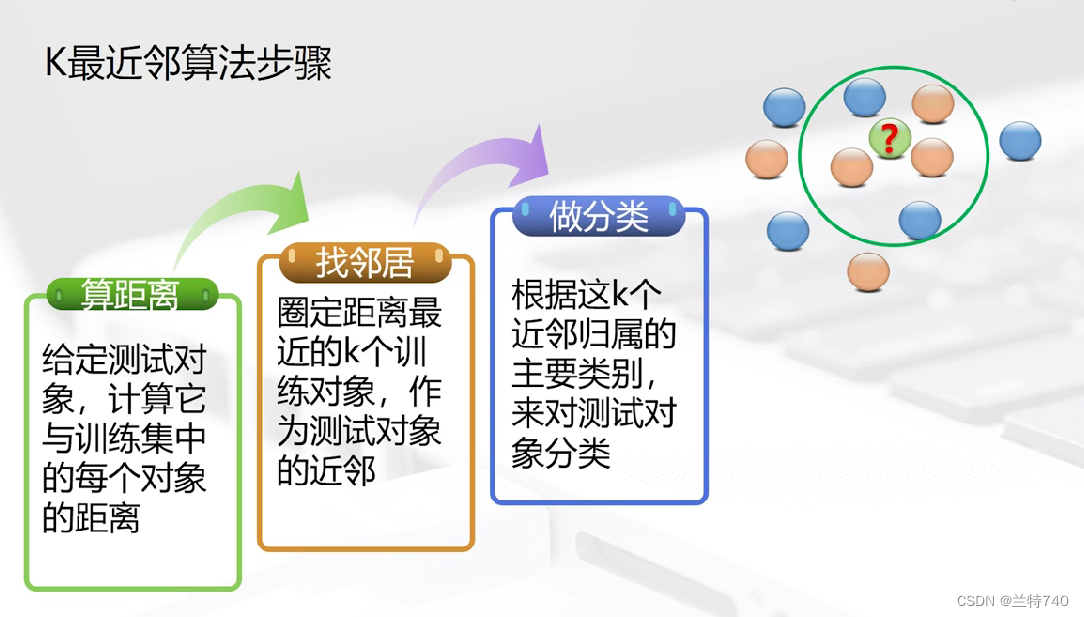 K最近邻算法步骤

?

算距离

给定测试对象，计算它与训练集中的每个对象的距离

找邻居

圈定距离最近的k个训练对象，作为测试对象的近邻

做分类

根据这k个近邻归属的主要类别，来对测试对象分类

CSDN @兰特740